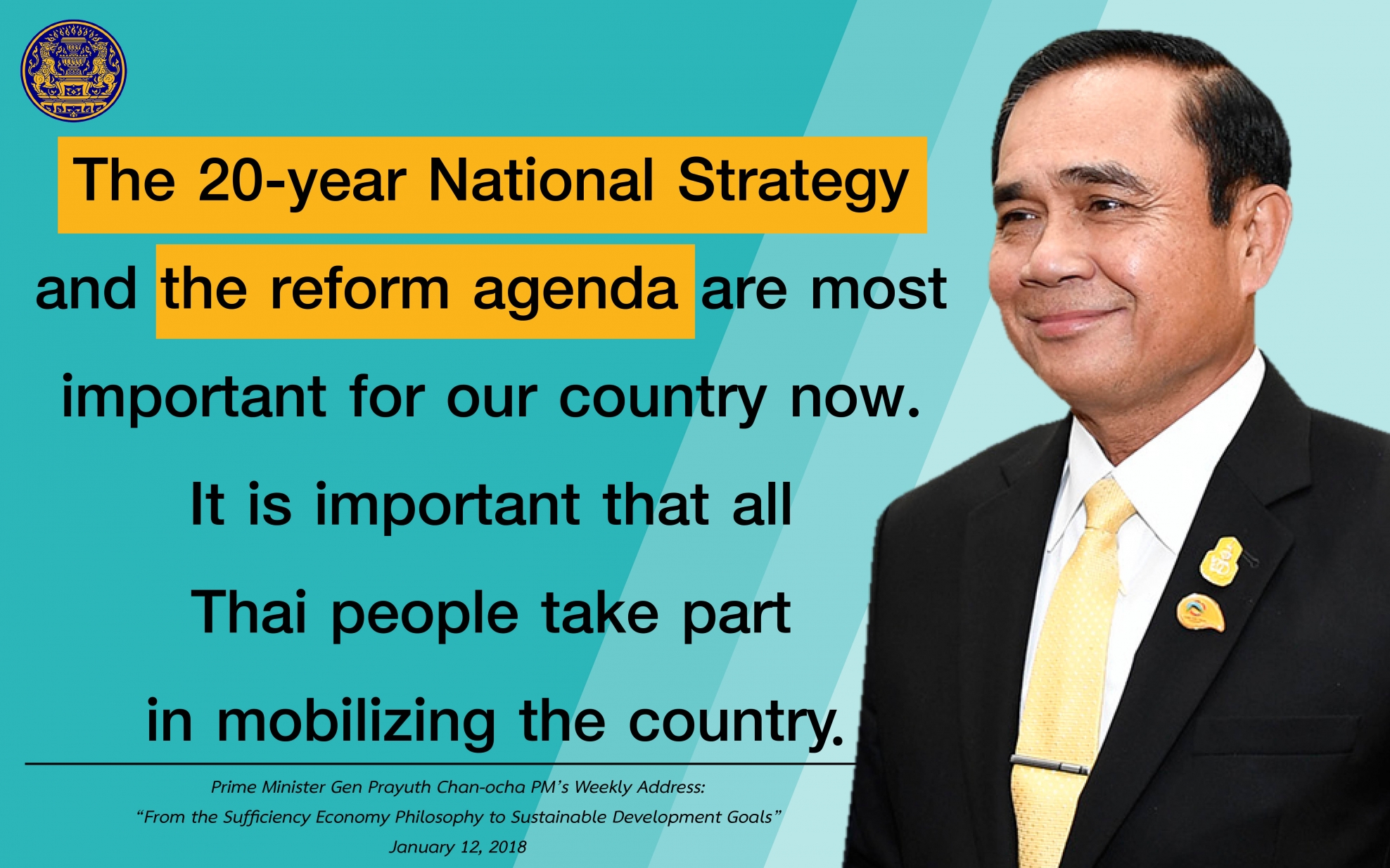 The 20-year National Strategy and the reform agenda are most important for our country now. It is important that all Thai people take part in mobilizing the country.

Prime Minister Gen Prayuth Chan-ocha PM's Weekly Address:
"From the Sufficiency Economy Philosophy to Sustainable Development Goals"
January 12, 2018